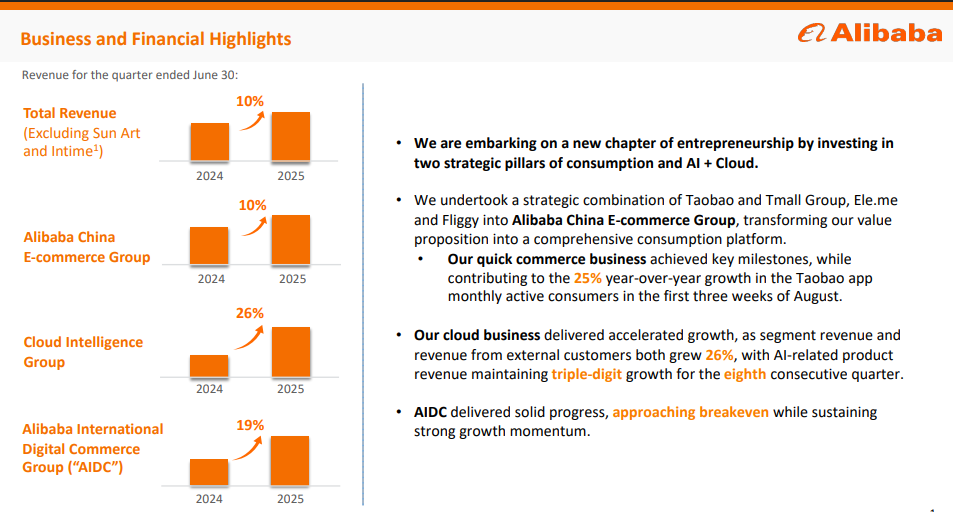 Business and Financial Highlights

Alibaba

Revenue for the quarter ended June 30:

Total Revenue (Excluding Sun Art and Intime$^1$)

10%

2024 2025

Alibaba China E-commerce Group

10%

2024 2025

Cloud Intelligence Group

26%

2024 2025

Alibaba International Digital Commerce Group ("AIDC")

19%

2024 2025

• We are embarking on a new chapter of entrepreneurship by investing in two strategic pillars of consumption and AI + Cloud.

• We undertook a strategic combination of Taobao and Tmall Group, Ele.me and Fliggy into Alibaba China E-commerce Group, transforming our value proposition into a comprehensive consumption platform.

• Our quick commerce business achieved key milestones, while contributing to the 25% year-over-year growth in the Taobao app monthly active consumers in the first three weeks of August.

• Our cloud business delivered accelerated growth, as segment revenue and revenue from external customers both grew 26%, with AI-related product revenue maintaining triple-digit growth for the eighth consecutive quarter.

• AIDC delivered solid progress, approaching breakeven while sustaining strong growth momentum.